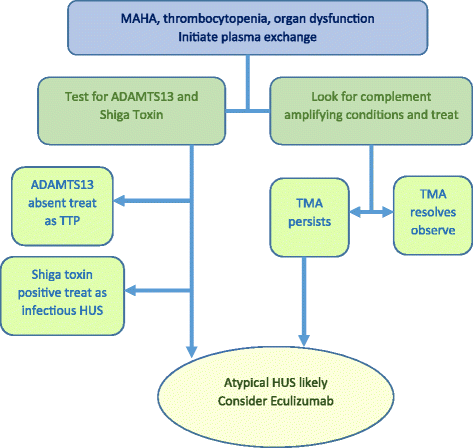 MAHA, thrombocytopenia, organ dysfunction
Initiate plasma exchange

Test for ADAMTS13 and Shiga Toxin

Look for complement amplifying conditions and treat

ADAMTS13 absent treat as TTP

Shiga toxin positive treat as infectious HUS

TMA persists

TMA resolves observe

Atypical HUS likely
Consider Eculizumab